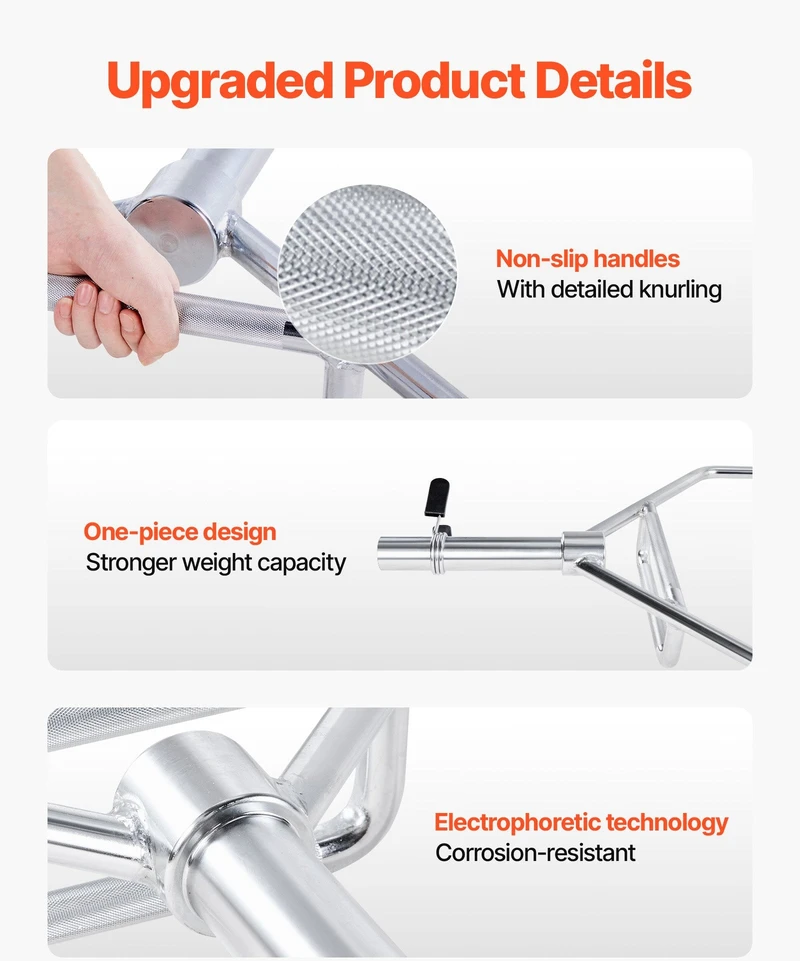 Upgraded Product Details

Non-slip handles
With detailed knurling

One-piece design
Stronger weight capacity

Electrophoretic technology
Corrosion-resistant